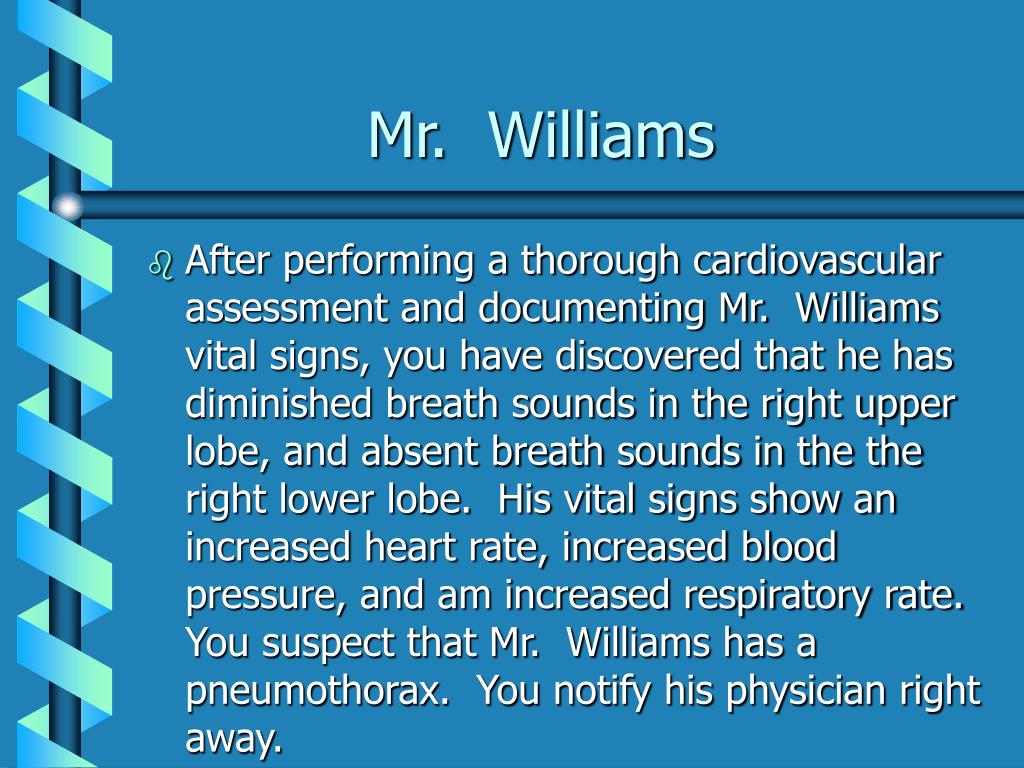 Mr. Williams

After performing a thorough cardiovascular assessment and documenting Mr. Williams vital signs, you have discovered that he has diminished breath sounds in the right upper lobe, and absent breath sounds in the the right lower lobe. His vital signs show an increased heart rate, increased blood pressure, and am increased respiratory rate. You suspect that Mr. Williams has a pneumothorax. You notify his physician right away.